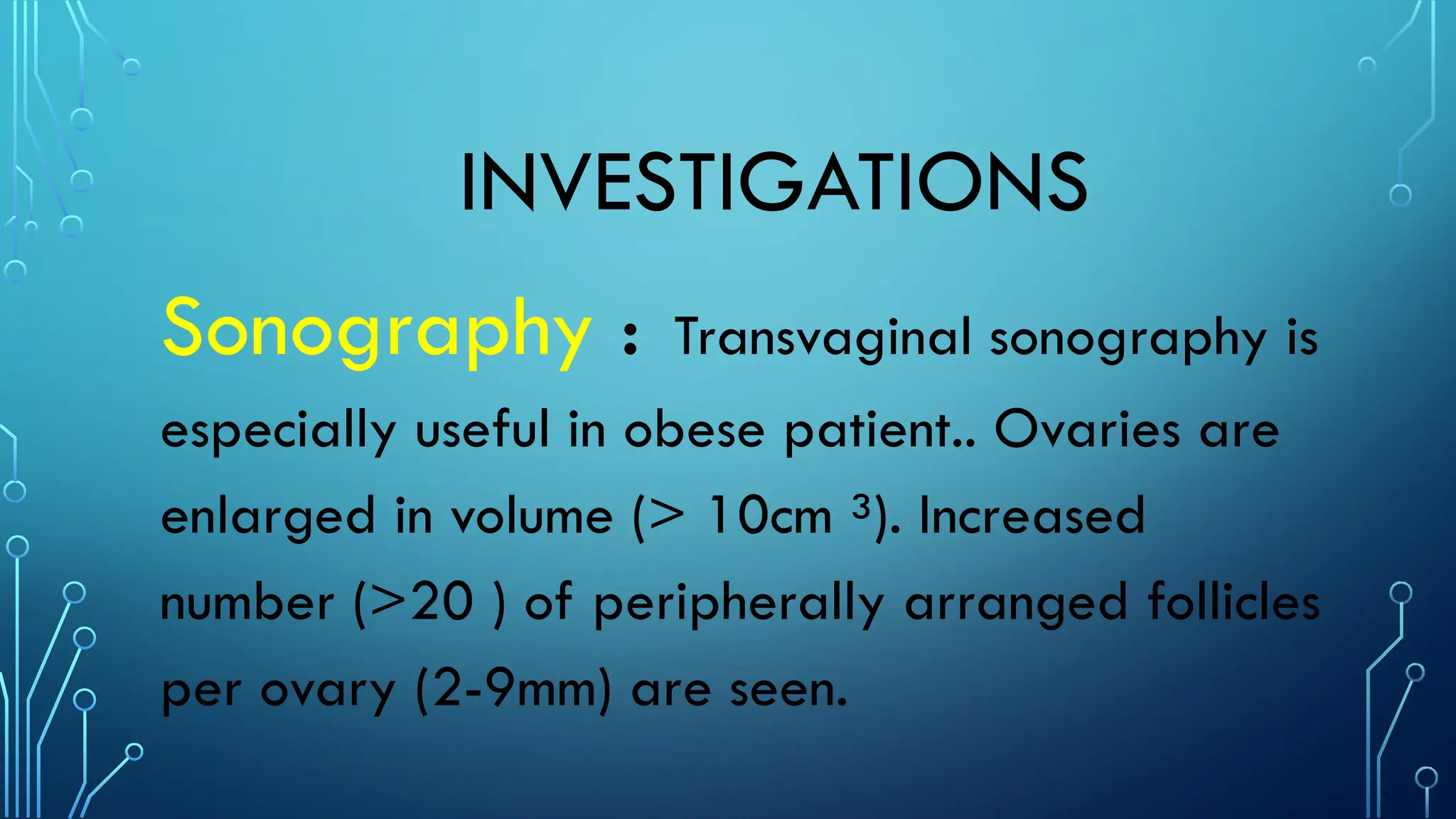 INVESTIGATIONS

Sonography : Transvaginal sonography is especially useful in obese patient.. Ovaries are enlarged in volume (> 10cm $^3$). Increased number (>20 ) of peripherally arranged follicles per ovary (2-9mm) are seen.